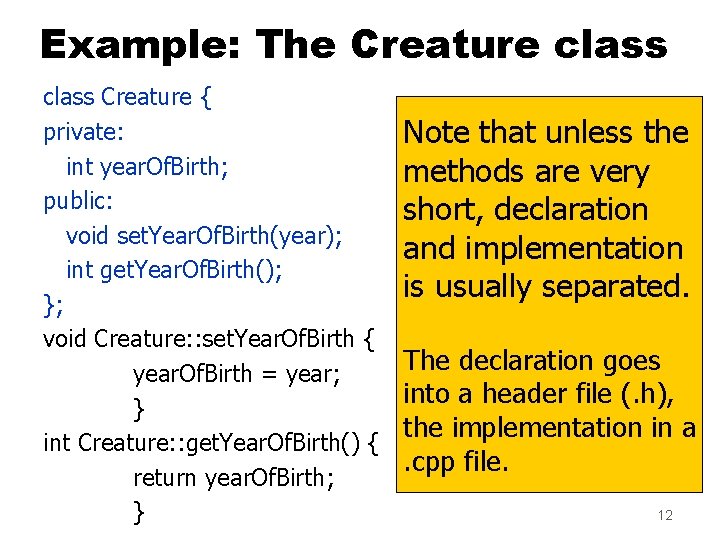 Example: The Creature class

class Creature {
private:
int yearOfBirth;
public:
void setYearOfBirth(year);
int getYearOfBirth();
};
void Creature::setYearOfBirth {
yearOfBirth = year;
}
int Creature::getYearOfBirth() {
return yearOfBirth;
}

Note that unless the methods are very short, declaration and implementation is usually separated.

The declaration goes into a header file (.h), the implementation in a .cpp file.

12